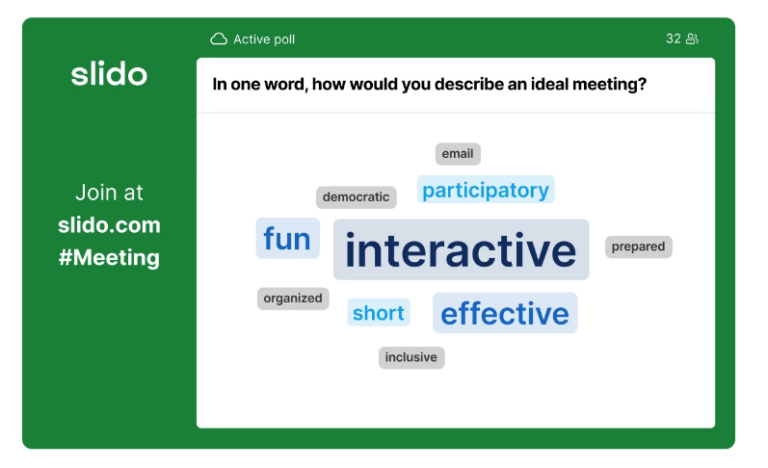 slido

Join at
slido.com
#Meeting

Active poll

32

In one word, how would you describe an ideal meeting?

email

democratic

participatory

fun

interactive

prepared

organized

short

effective

inclusive